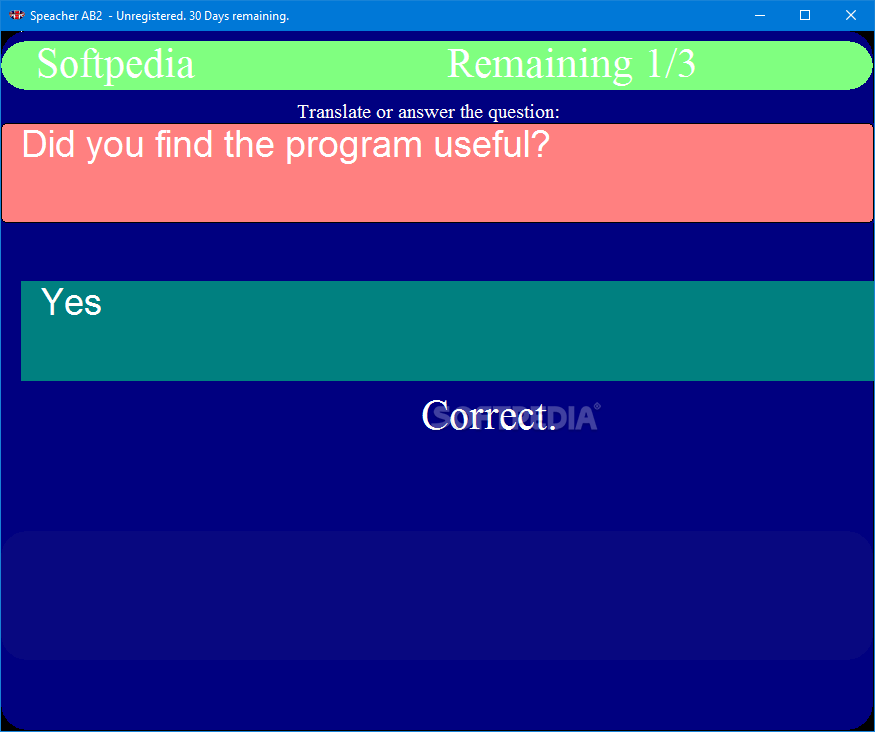 Speacher AB2 - Unregistered. 30 Days remaining.

Softpedia Remaining 1/3

Translate or answer the question:

Did you find the program useful?

Yes

Correct.

SOFTPEDIA®